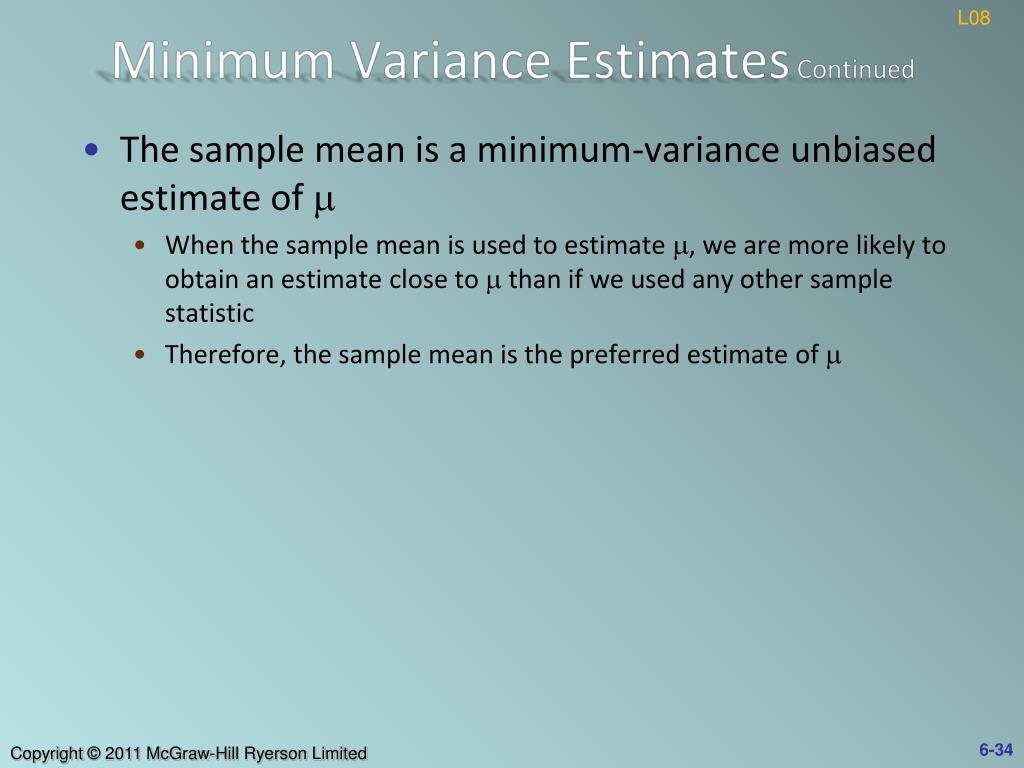 L08

Minimum Variance Estimates Continued

• The sample mean is a minimum-variance unbiased estimate of $\mu$

• When the sample mean is used to estimate $\mu$, we are more likely to obtain an estimate close to $\mu$ than if we used any other sample statistic

• Therefore, the sample mean is the preferred estimate of $\mu$

Copyright © 2011 McGraw-Hill Ryerson Limited

6-34